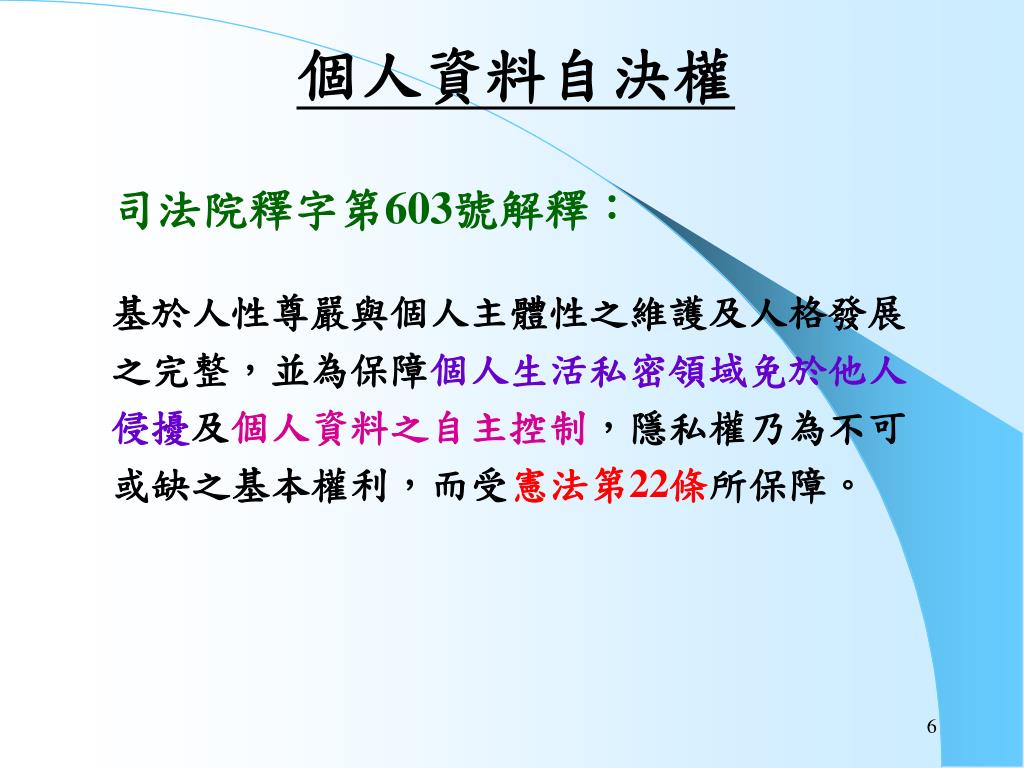 個人資料自決權

司法院釋字第603號解釋：

基於人性尊嚴與個人主體性之維護及人格發展之完整，並為保障個人生活私密領域免於他人侵擾及個人資料之自主控制，隱私權乃為不可或缺之基本權利，而受憲法第22條所保障。

6